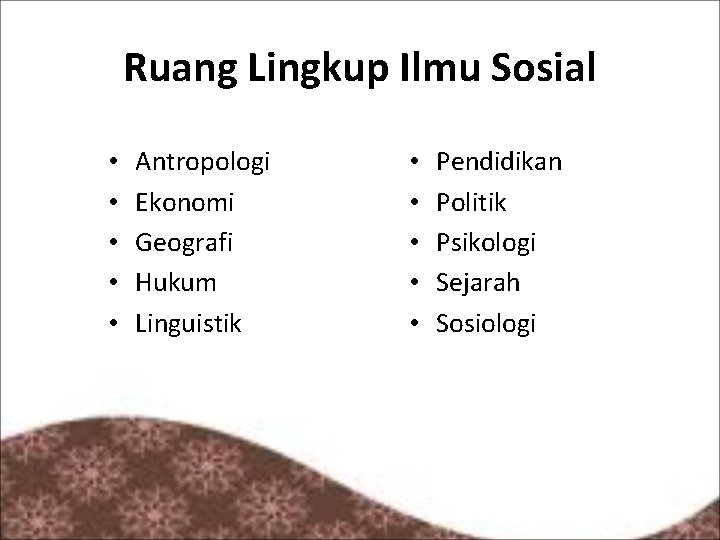 Ruang Lingkup Ilmu Sosial

• Antropologi
• Ekonomi
• Geografi
• Hukum
• Linguistik

• Pendidikan
• Politik
• Psikologi
• Sejarah
• Sosiologi